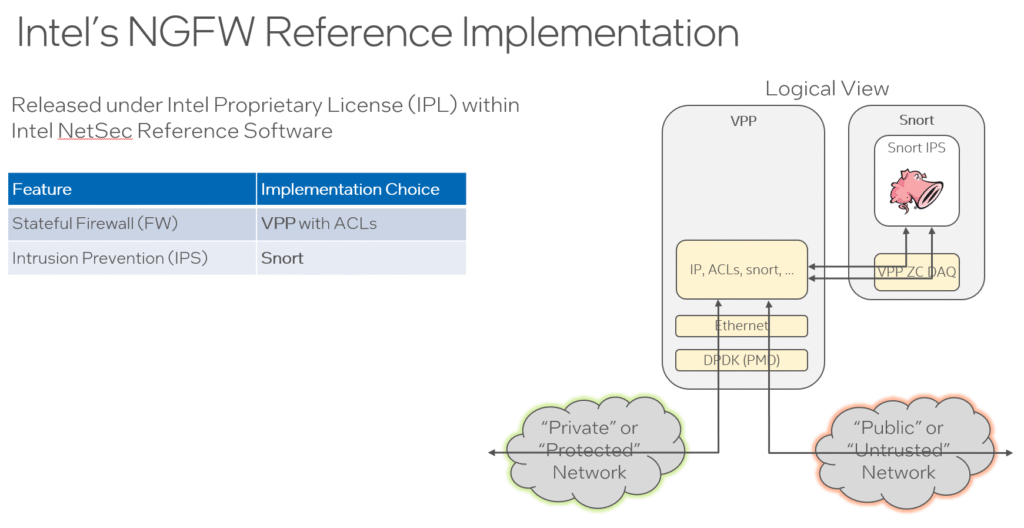 Intel's NGFW Reference Implementation

Released under Intel Proprietary License (IPL) within Intel NetSec Reference Software

| Feature | Implementation Choice |
|---|---|
| Stateful Firewall (FW) | VPP with ACLs |
| Intrusion Prevention (IPS) | Snort |

Logical View

VPP

IP, ACLs, snort, ...

Ethernet

DPDK (PMD)

Snort

Snort IPS

VPP ZC DAQ

"Private" or "Protected" Network

"Public" or "Untrusted" Network